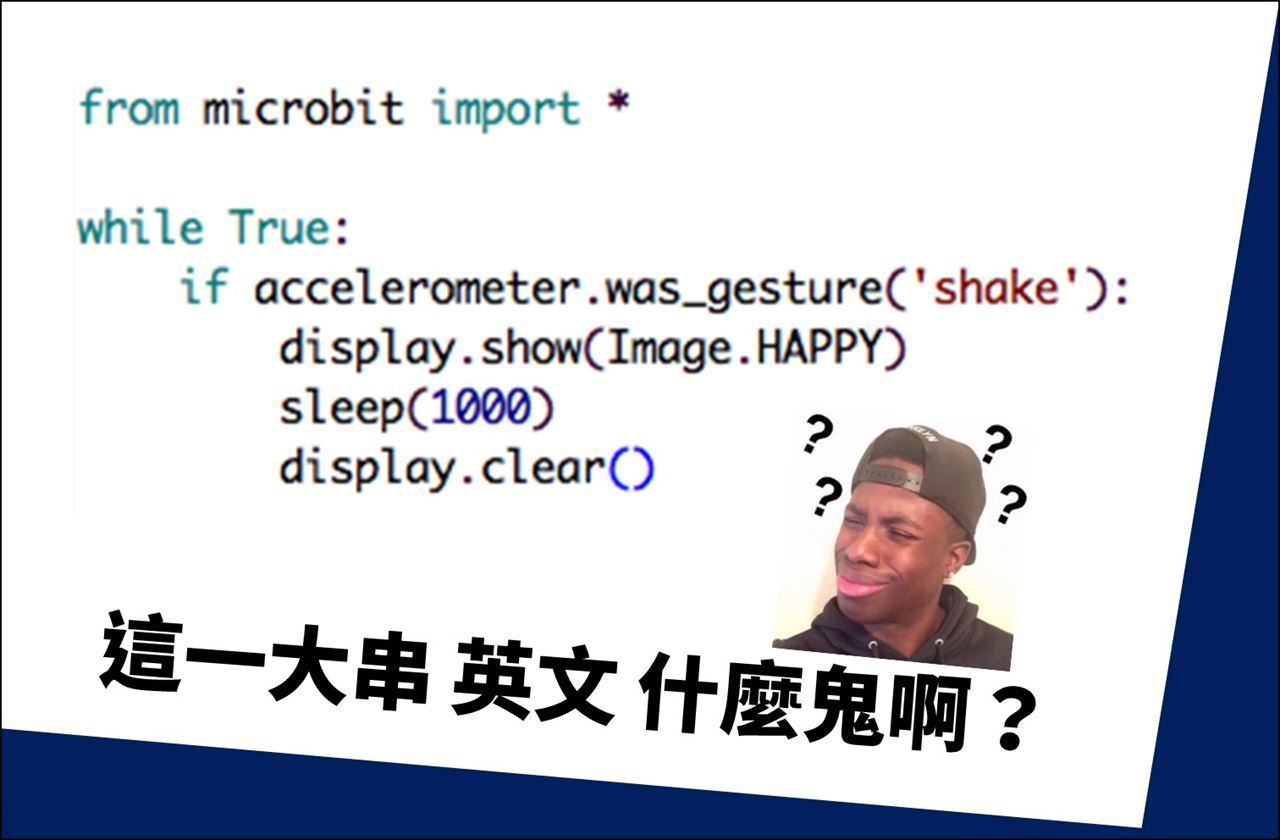 from microbit import *

while True:
    if accelerometer.was_gesture('shake'):
        display.show(Image.HAPPY)
        sleep(1000)
        display.clear()

? ? ? ?

這一大串 英文 什麼鬼啊？